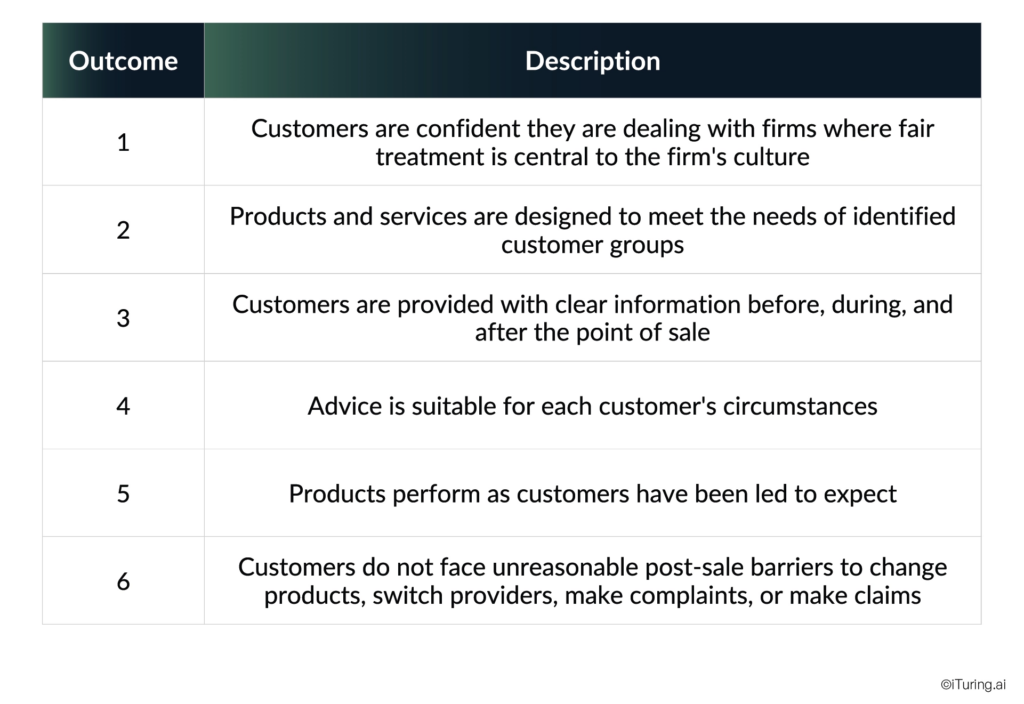 | Outcome | Description |
|---|---|
| 1 | Customers are confident they are dealing with firms where fair treatment is central to the firm's culture |
| 2 | Products and services are designed to meet the needs of identified customer groups |
| 3 | Customers are provided with clear information before, during, and after the point of sale |
| 4 | Advice is suitable for each customer's circumstances |
| 5 | Products perform as customers have been led to expect |
| 6 | Customers do not face unreasonable post-sale barriers to change products, switch providers, make complaints, or make claims |

©iTuring.ai